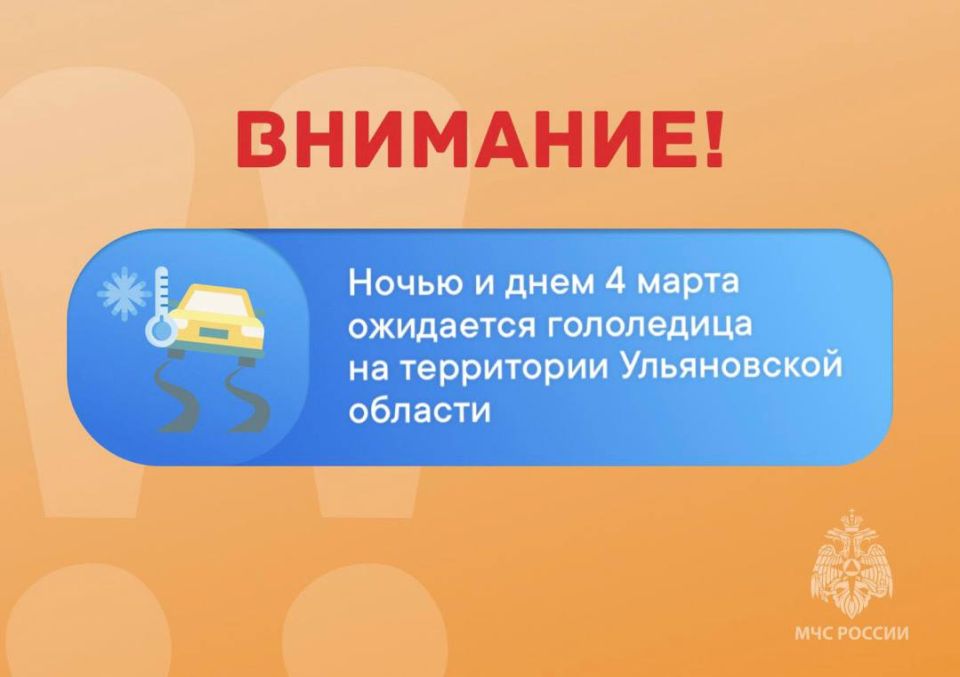 ВНИМАНИЕ!

Ночью и днем 4 марта ожидается гололедица на территории Ульяновской области

МЧС РОССИИ